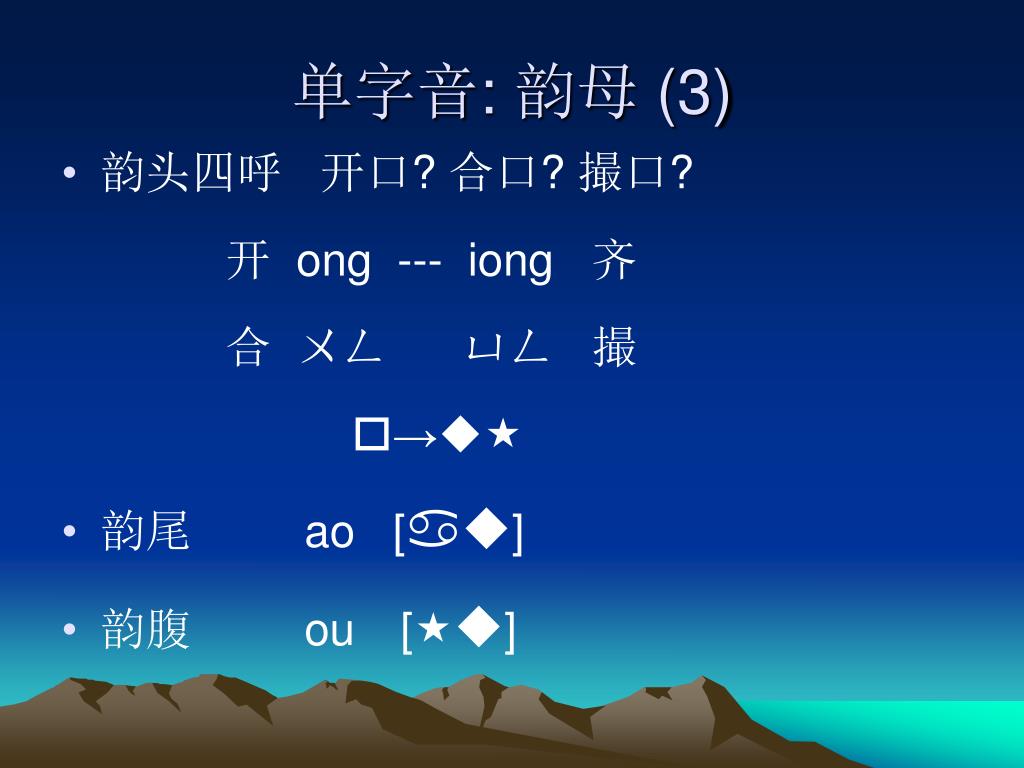 单字音: 韵母 (3)

• 韵头四呼 开口? 合口? 撮口?

开 ong --- iong 齐

合 ㄨㄥ ㄩㄥ 撮

□→◆★

• 韵尾 ao [♋◆]

• 韵腹 ou [★◆]